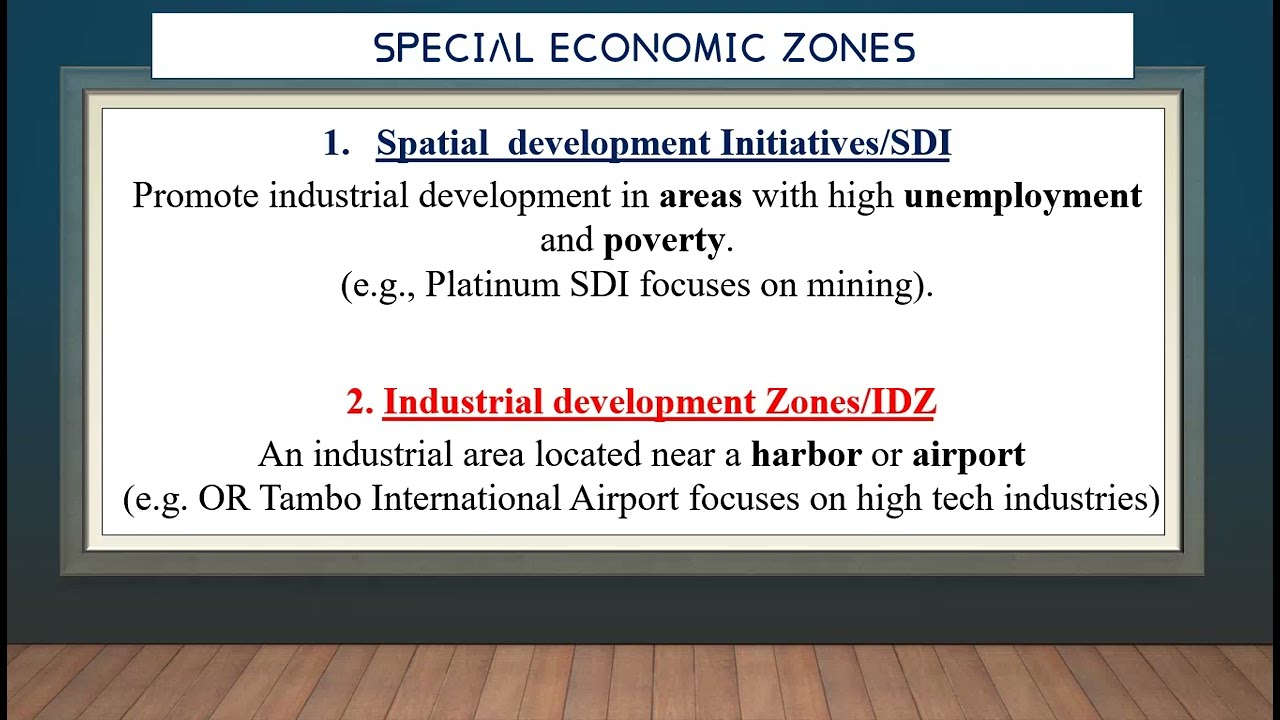 SPECIAL ECONOMIC ZONES

1. Spatial development Initiatives/SDI

Promote industrial development in areas with high unemployment and poverty.
(e.g., Platinum SDI focuses on mining).

2. Industrial development Zones/IDZ

An industrial area located near a harbor or airport
(e.g. OR Tambo International Airport focuses on high tech industries)